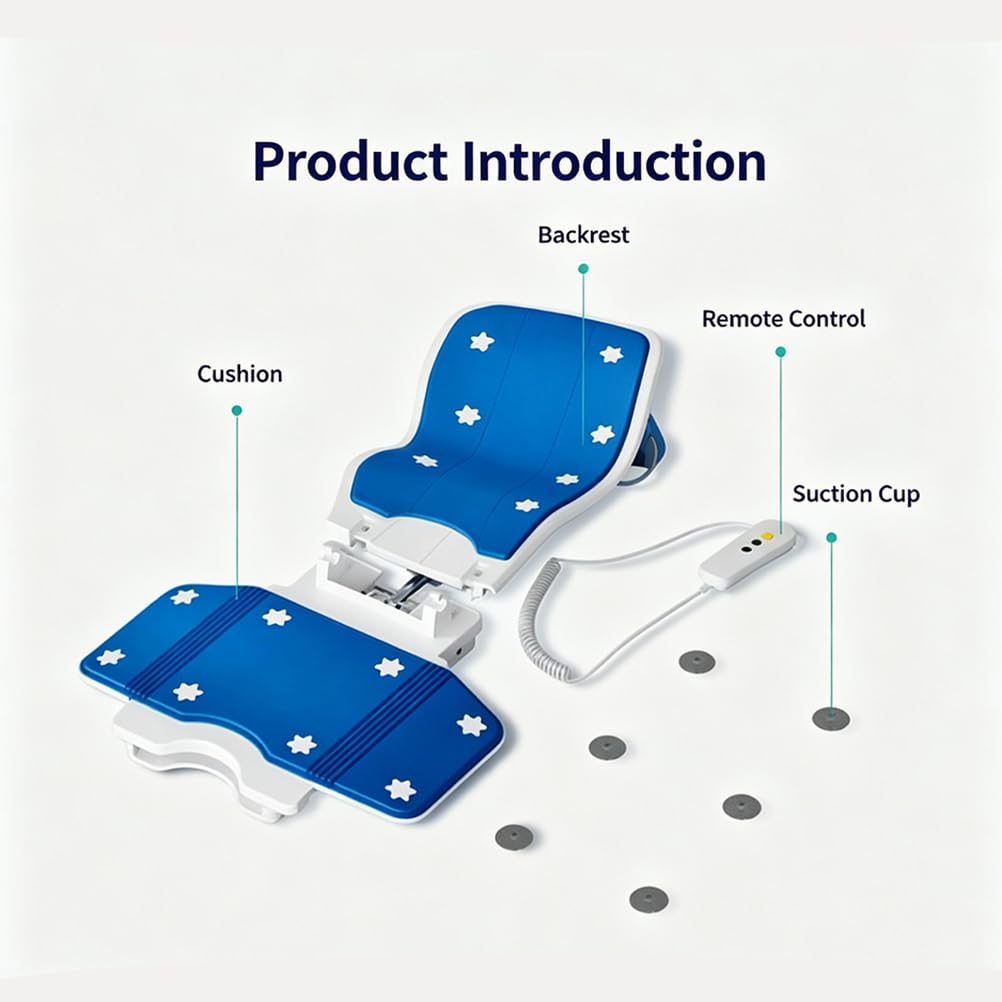 Product Introduction

Backrest

Remote Control

Cushion

Suction Cup